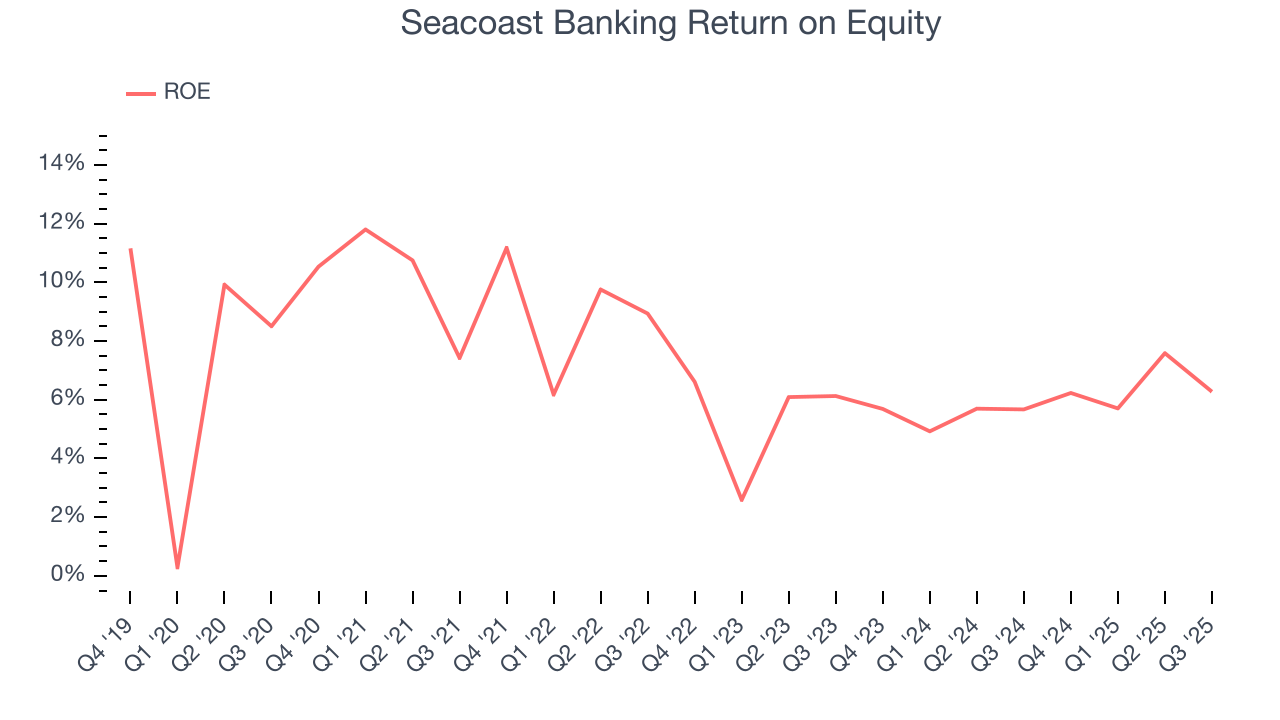 Seacoast Banking Return on Equity

ROE

14%
12%
10%
8%
6%
4%
2%
0%

Q4 '19
Q1 '20
Q2 '20
Q3 '20
Q4 '20
Q1 '21
Q2 '21
Q3 '21
Q4 '21
Q1 '22
Q2 '22
Q3 '22
Q4 '22
Q1 '23
Q2 '23
Q3 '23
Q4 '23
Q1 '24
Q2 '24
Q3 '24
Q4 '24
Q1 '25
Q2 '25
Q3 '25